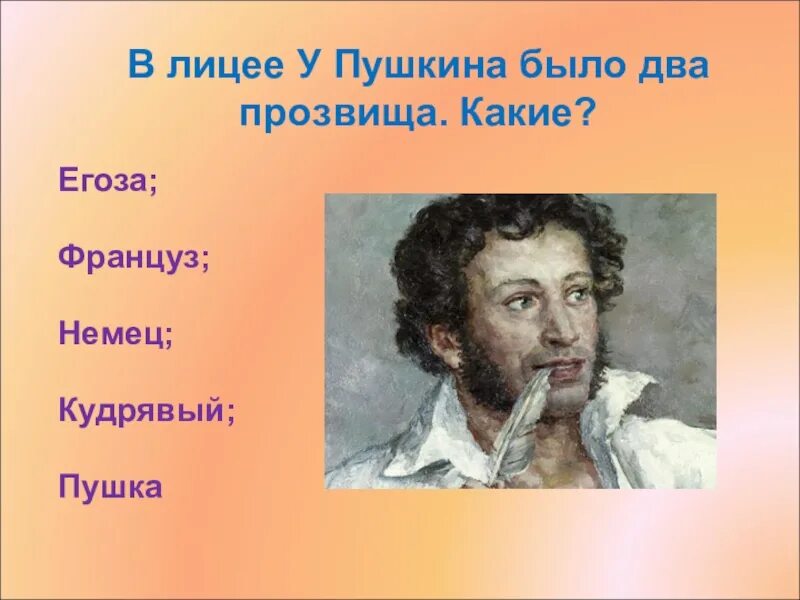 В лицее У Пушкина было два прозвища. Какие?

Егоза;

Француз;

Немец;

Кудрявый;

Пушка